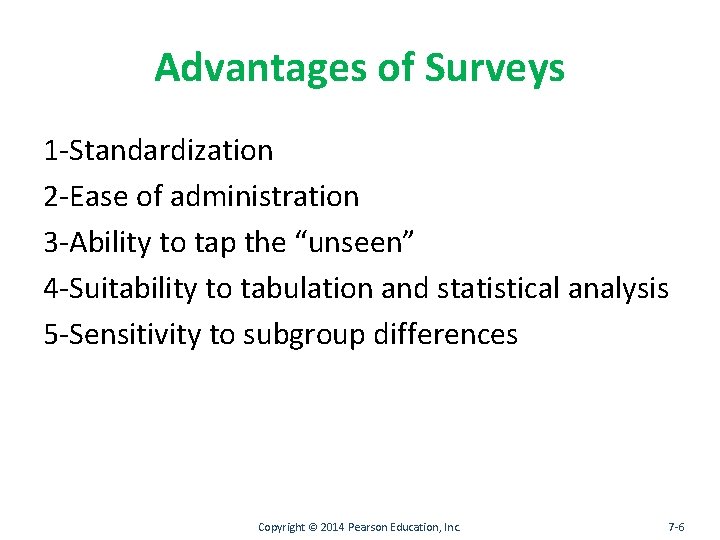 Advantages of Surveys

1-Standardization
2-Ease of administration
3-Ability to tap the “unseen”
4-Suitability to tabulation and statistical analysis
5-Sensitivity to subgroup differences

Copyright © 2014 Pearson Education, Inc.

7-6